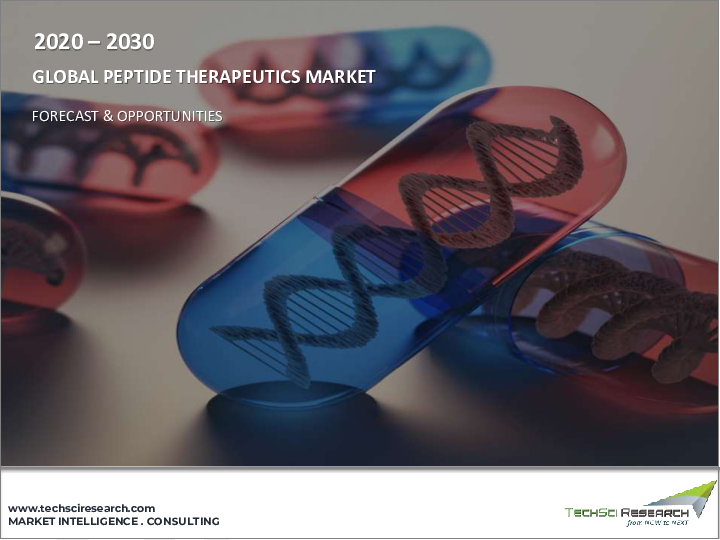 2020 – 2030

GLOBAL PEPTIDE THERAPEUTICS MARKET

FORECAST & OPPORTUNITIES

www.techsciresearch.com
MARKET INTELLIGENCE . CONSULTING

TECHSCI RESEARCH
from NOW to NEXT